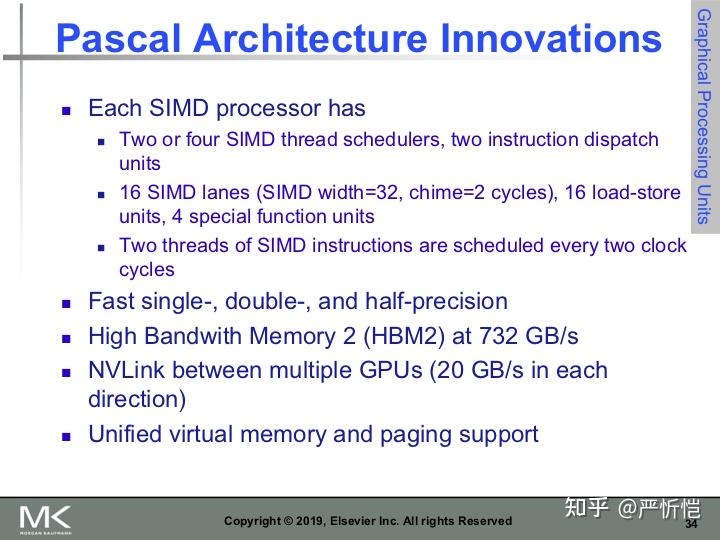 Pascal Architecture Innovations

Graphical Processing Units

- Each SIMD processor has
  - Two or four SIMD thread schedulers, two instruction dispatch units
  - 16 SIMD lanes (SIMD width=32, chime=2 cycles), 16 load-store units, 4 special function units
  - Two threads of SIMD instructions are scheduled every two clock cycles
- Fast single-, double-, and half-precision
- High Bandwith Memory 2 (HBM2) at 732 GB/s
- NVLink between multiple GPUs (20 GB/s in each direction)
- Unified virtual memory and paging support

MK MORGAN KAUFMANN

Copyright © 2019, Elsevier Inc. All rights Reserved

知乎 @严忻恺

34